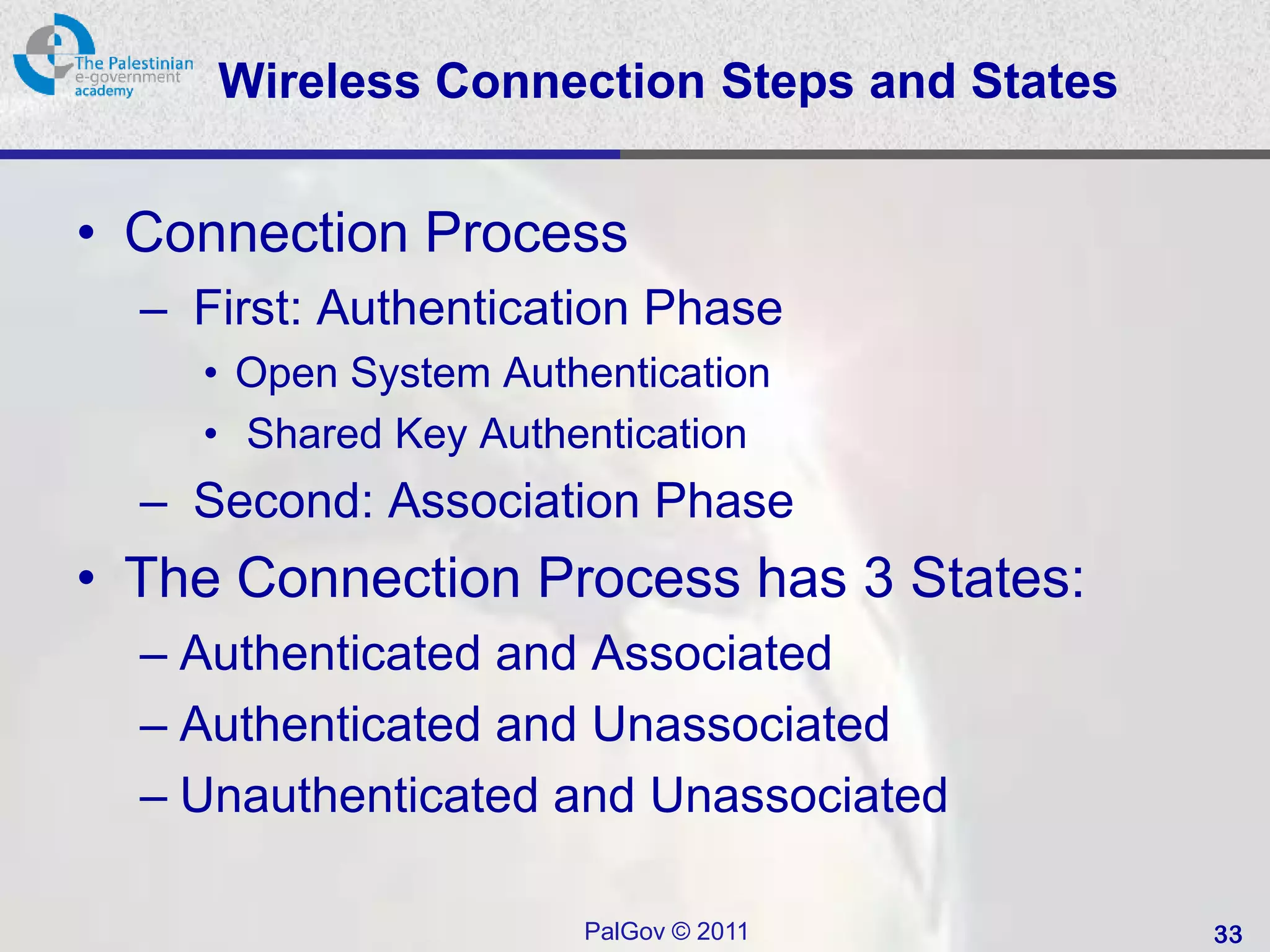 The Palestinian e-government academy

Wireless Connection Steps and States

• Connection Process
– First: Authentication Phase
• Open System Authentication
• Shared Key Authentication
– Second: Association Phase
• The Connection Process has 3 States:
– Authenticated and Associated
– Authenticated and Unassociated
– Unauthenticated and Unassociated

PalGov © 2011

33